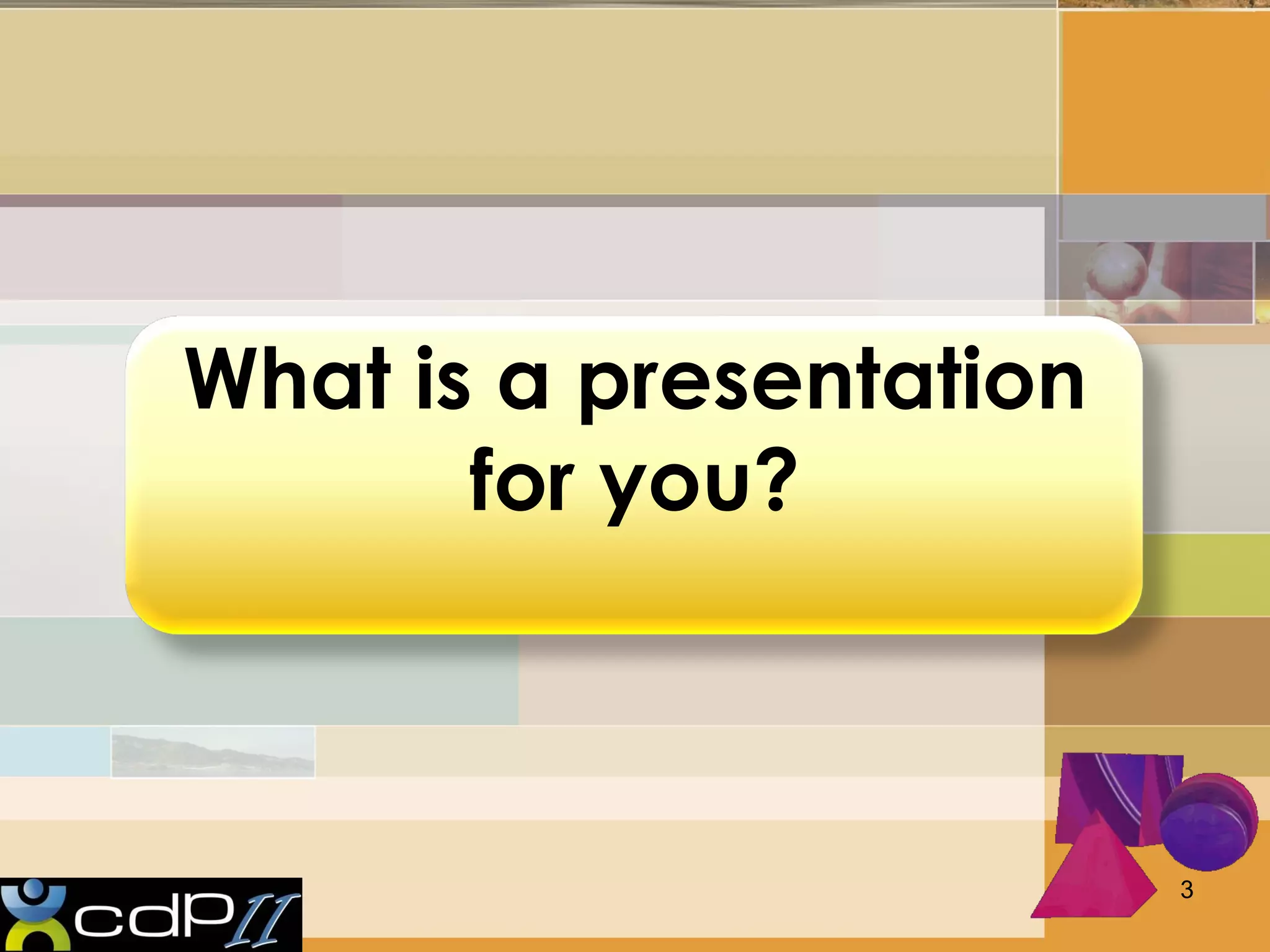 What is a presentation for you?

cdP II

3